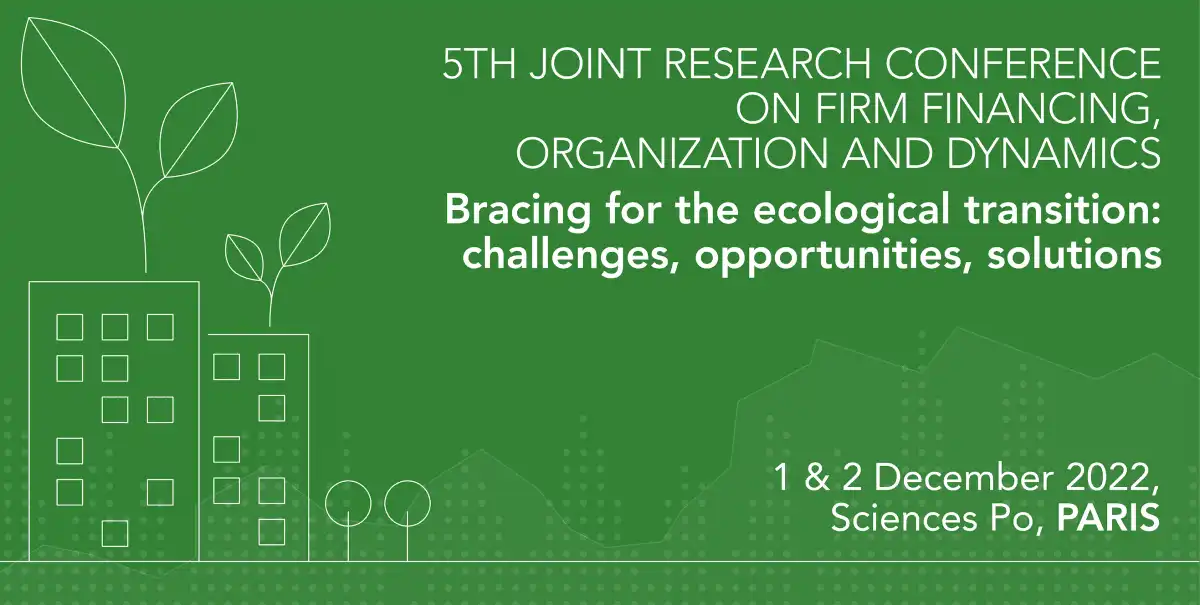 5TH JOINT RESEARCH CONFERENCE ON FIRM FINANCING, ORGANIZATION AND DYNAMICS

Bracing for the ecological transition: challenges, opportunities, solutions

1 & 2 December 2022, Sciences Po, PARIS